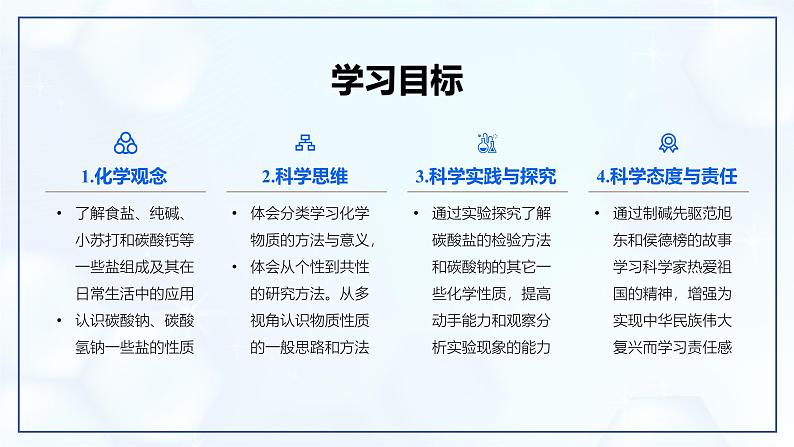 学习目标

1.化学观念

• 了解食盐、纯碱、小苏打和碳酸钙等一些盐组成及其在日常生活中的应用
• 认识碳酸钠、碳酸氢钠一些盐的性质

2.科学思维

• 体会分类学习化学物质的方法与意义，
• 体会从个性到共性的研究方法。从多视角认识物质性质的一般思路和方法

3.科学实践与探究

• 通过实验探究了解碳酸盐的检验方法和碳酸钠的其它一些化学性质，提高动手能力和观察分析实验现象的能力

4.科学态度与责任

• 通过制碱先驱范旭东和侯德榜的故事学习科学家热爱祖国的精神，增强为实现中华民族伟大复兴而学习责任感